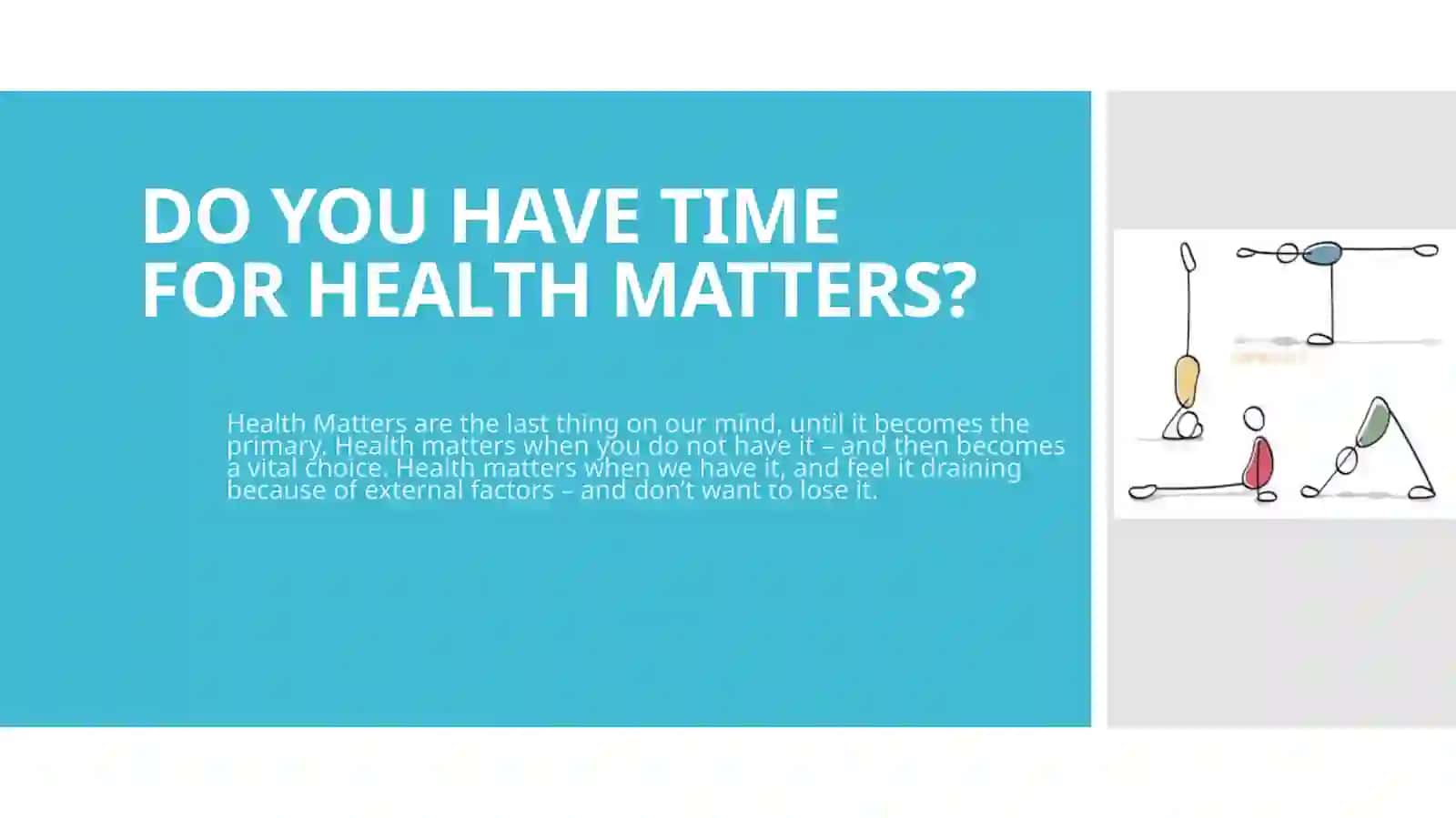 DO YOU HAVE TIME FOR HEALTH MATTERS?

Health Matters are the last thing on our mind, until it becomes the primary. Health matters when you do not have it – and then becomes a vital choice. Health matters when we have it, and feel it draining because of external factors – and don't want to lose it.